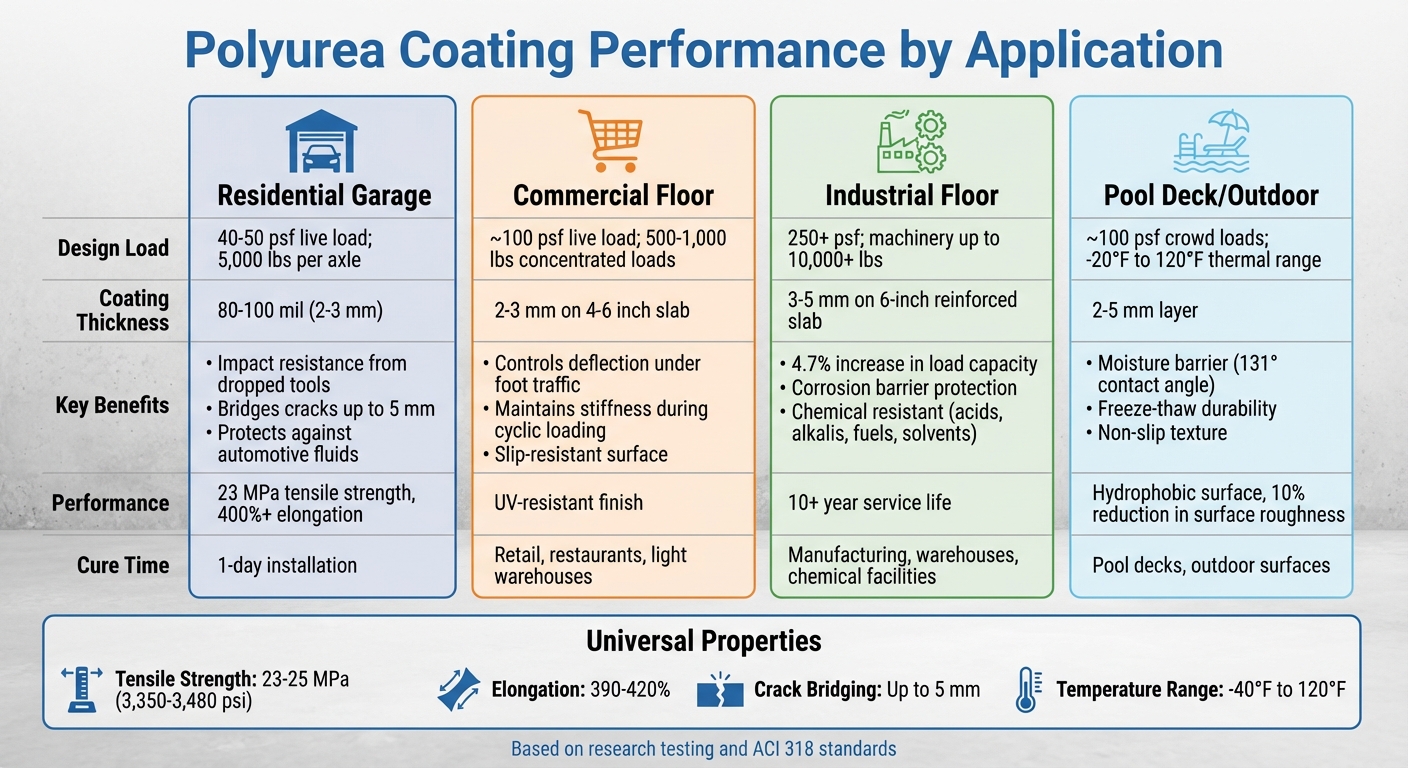 Polyurea Coating Performance by Application

| | Residential Garage | Commercial Floor | Industrial Floor | Pool Deck/Outdoor |
|---|---|---|---|---|
| Design Load | 40-50 psf live load; 5,000 lbs per axle | ~100 psf live load; 500-1,000 lbs concentrated loads | 250+ psf; machinery up to 10,000+ lbs | ~100 psf crowd loads; -20°F to 120°F thermal range |
| Coating Thickness | 80-100 mil (2-3 mm) | 2-3 mm on 4-6 inch slab | 3-5 mm on 6-inch reinforced slab | 2-5 mm layer |
| Key Benefits | • Impact resistance from dropped tools • Bridges cracks up to 5 mm • Protects against automotive fluids | • Controls deflection under foot traffic • Maintains stiffness during cyclic loading • Slip-resistant surface | • 4.7% increase in load capacity • Corrosion barrier protection • Chemical resistant (acids, alkalis, fuels, solvents) | • Moisture barrier (131° contact angle) • Freeze-thaw durability • Non-slip texture |
| Performance | 23 MPa tensile strength, 400%+ elongation | UV-resistant finish | 10+ year service life | Hydrophobic surface, 10% reduction in surface roughness |
| Cure Time | 1-day installation | Retail, restaurants, light warehouses | Manufacturing, warehouses, chemical facilities | Pool decks, outdoor surfaces |

Universal Properties

Tensile Strength: 23-25 MPa (3,350-3,480 psi)

Elongation: 390-420%

Crack Bridging: Up to 5 mm

Temperature Range: -40°F to 120°F

Based on research testing and ACI 318 standards